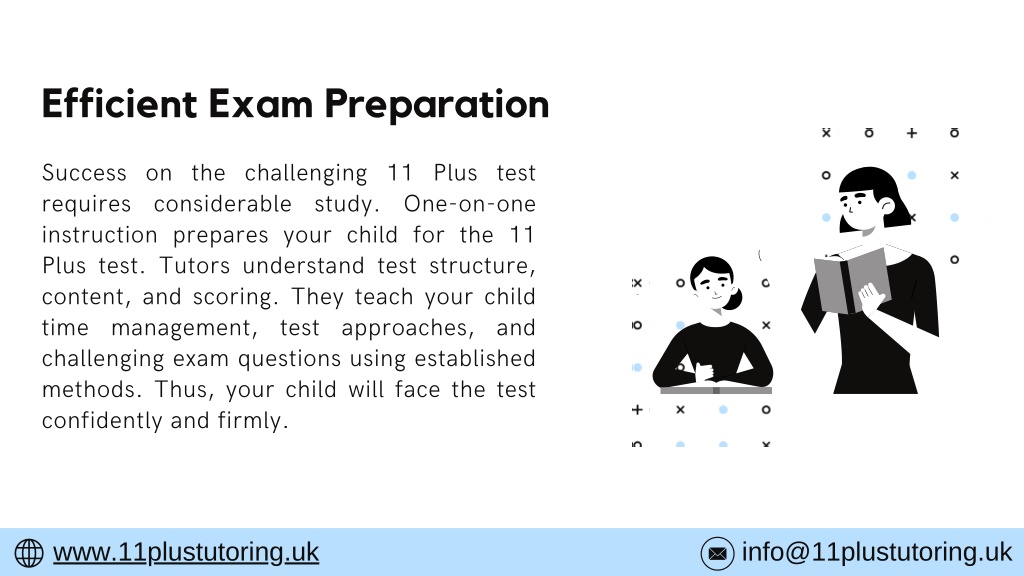 Efficient Exam Preparation

Success on the challenging 11 Plus test requires considerable study. One-on-one instruction prepares your child for the 11 Plus test. Tutors understand test structure, content, and scoring. They teach your child time management, test approaches, and challenging exam questions using established methods. Thus, your child will face the test confidently and firmly.

www.11plustutoring.uk

info@11plustutoring.uk